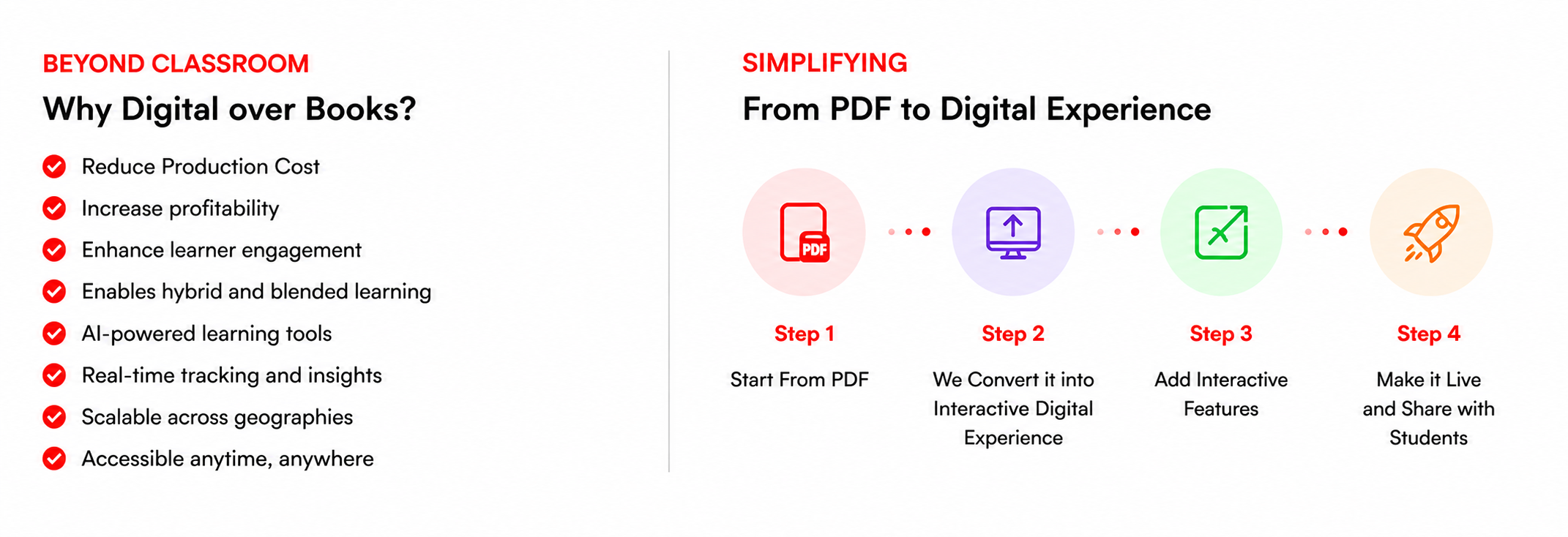 BEYOND CLASSROOM

Why Digital over Books?

Reduce Production Cost
Increase profitability
Enhance learner engagement
Enables hybrid and blended learning
AI-powered learning tools
Real-time tracking and insights
Scalable across geographies
Accessible anytime, anywhere

SIMPLIFYING

From PDF to Digital Experience

PDF

Step 1
Start From PDF

Step 2
We Convert it into Interactive Digital Experience

Step 3
Add Interactive Features

Step 4
Make it Live and Share with Students